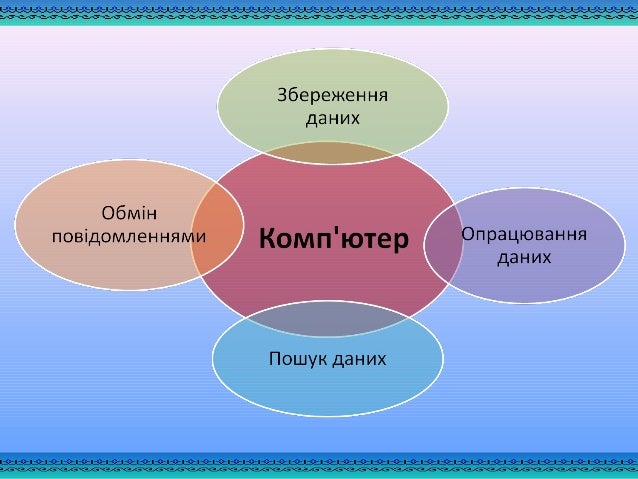 Збереження даних

Обмін повідомленнями

Комп'ютер

Опрацювання даних

Пошук даних